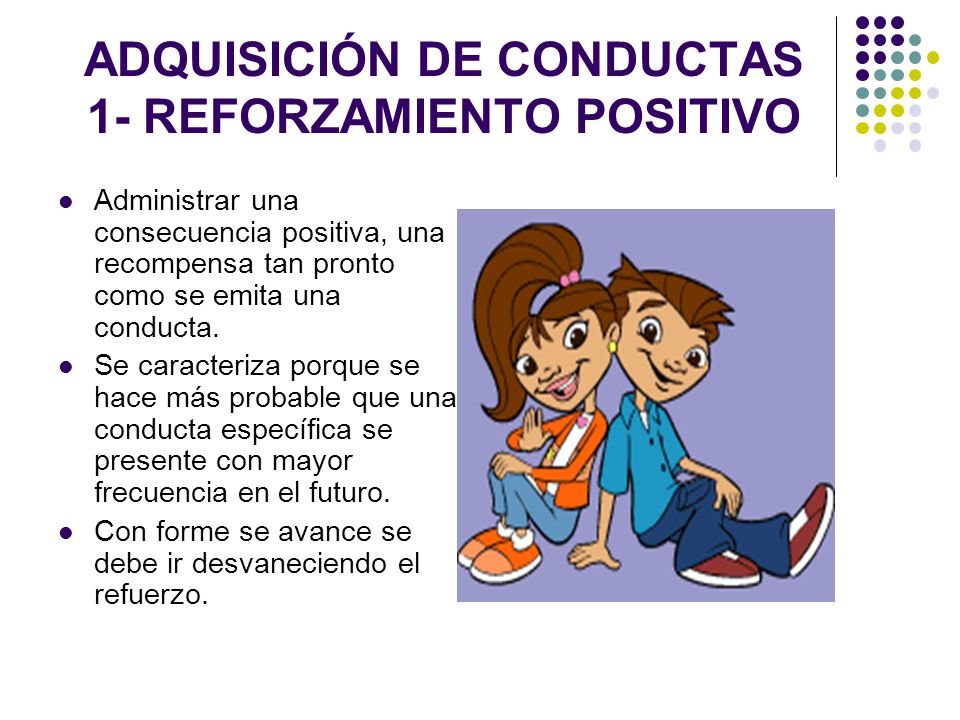 ADQUISICIÓN DE CONDUCTAS
1- REFORZAMIENTO POSITIVO

- Administrar una consecuencia positiva, una recompensa tan pronto como se emita una conducta.
- Se caracteriza porque se hace más probable que una conducta específica se presente con mayor frecuencia en el futuro.
- Con forme se avance se debe ir desvaneciendo el refuerzo.